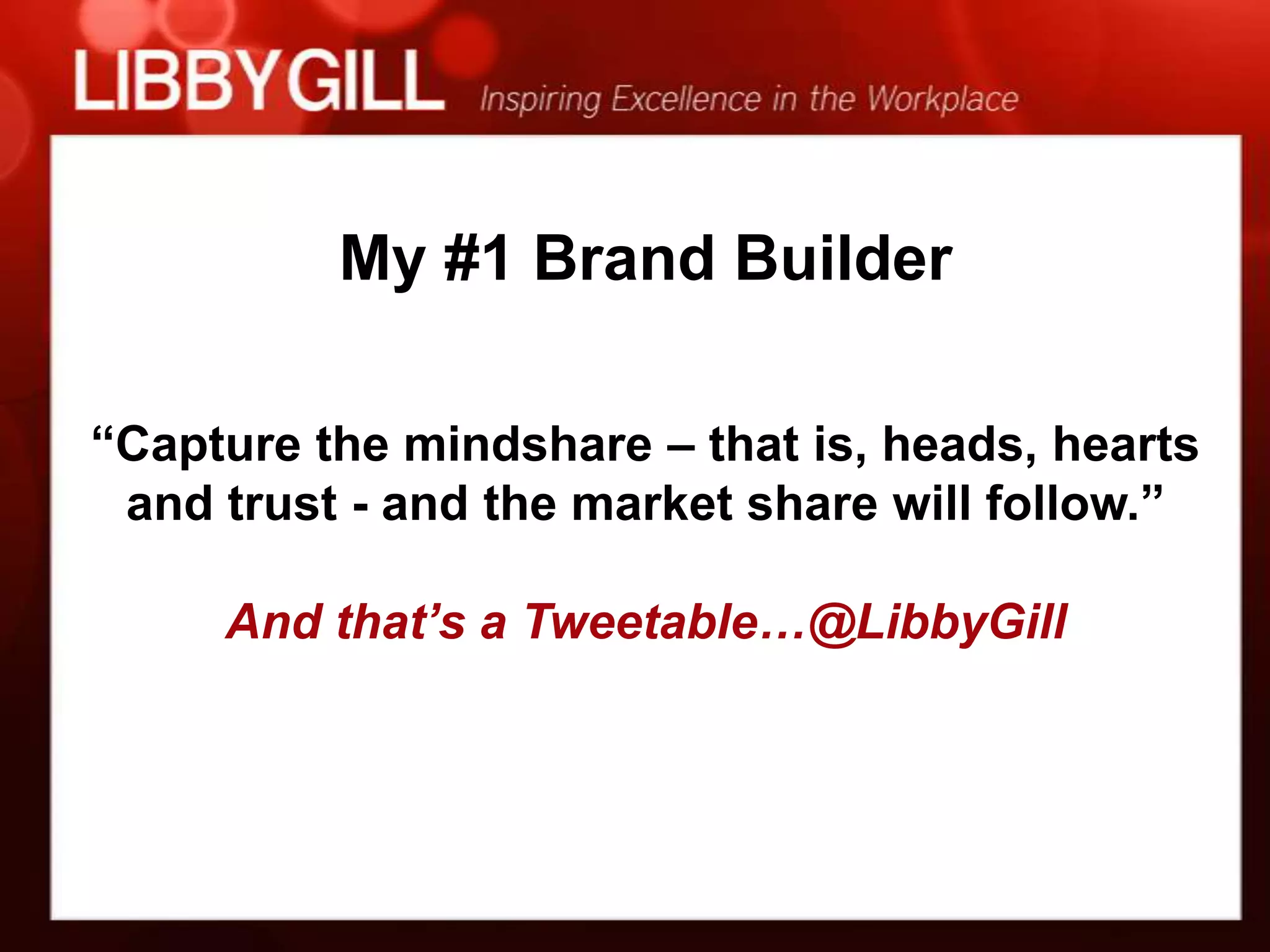 LIBBYGILL Inspiring Excellence in the Workplace

My #1 Brand Builder

“Capture the mindshare – that is, heads, hearts and trust - and the market share will follow.”

And that’s a Tweetable…@LibbyGill